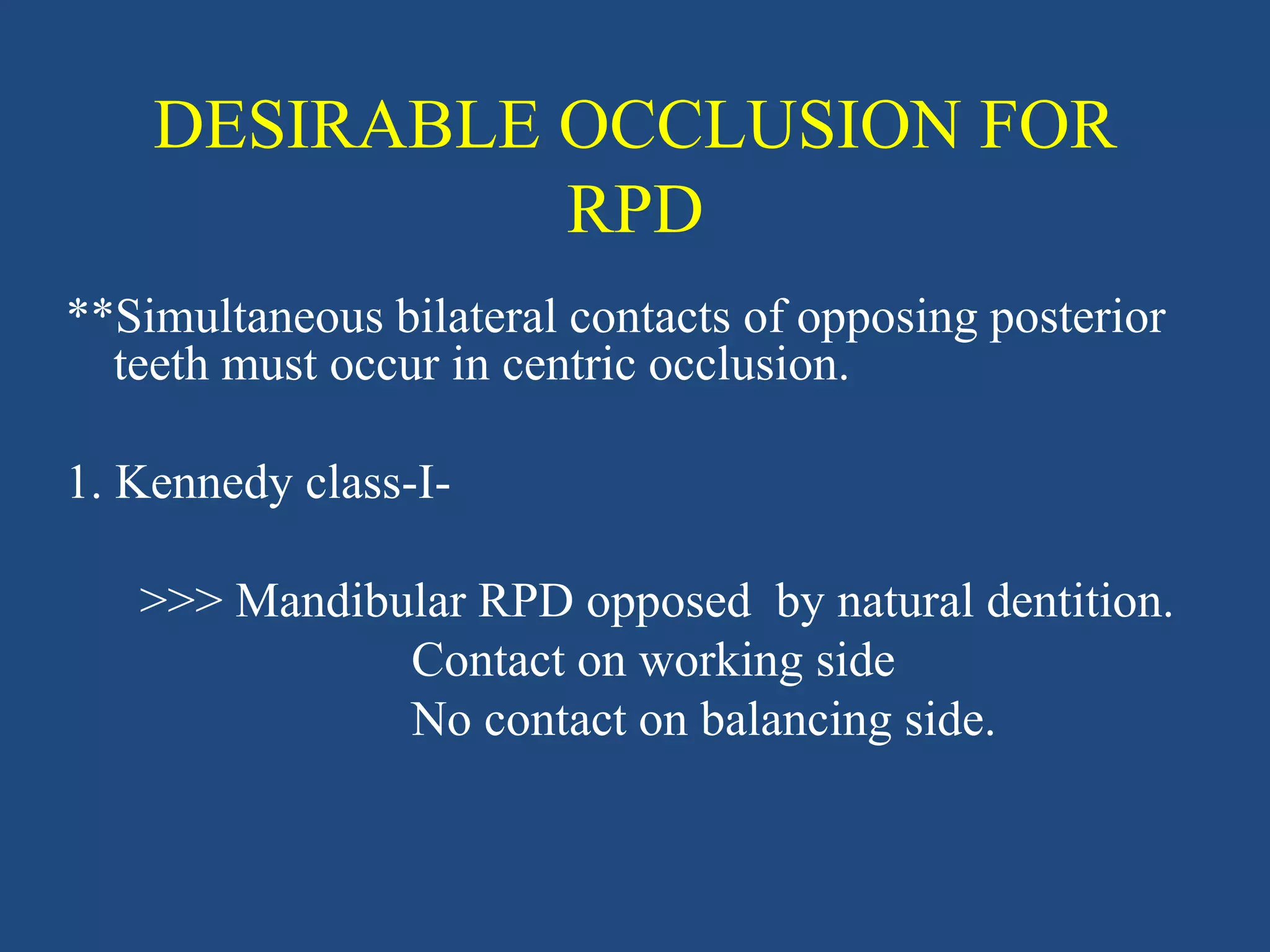 DESIRABLE OCCLUSION FOR RPD

**Simultaneous bilateral contacts of opposing posterior teeth must occur in centric occlusion.

1. Kennedy class-I-

>>> Mandibular RPD opposed by natural dentition.
Contact on working side
No contact on balancing side.